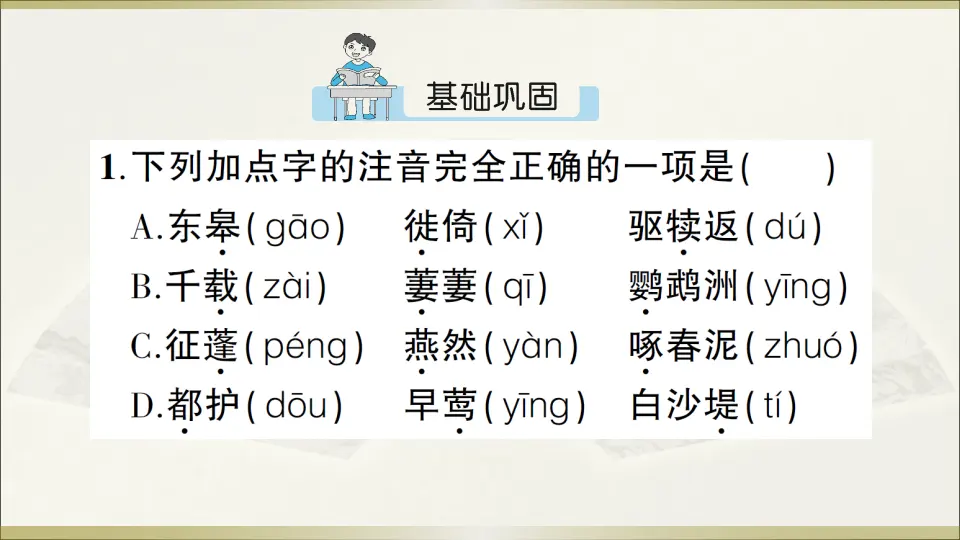 基础巩固

1.下列加点字的注音完全正确的一项是(　　)

A.东皋(gāo)　徙倚(xǐ)　驱犊返(dú)
B.千载(zài)　萋萋(qī)　鹦鹉洲(yīng)
C.征蓬(péng)　燕然(yàn)　啄春泥(zhuó)
D.都护(dōu)　早莺(yīng)　白沙堤(tí)